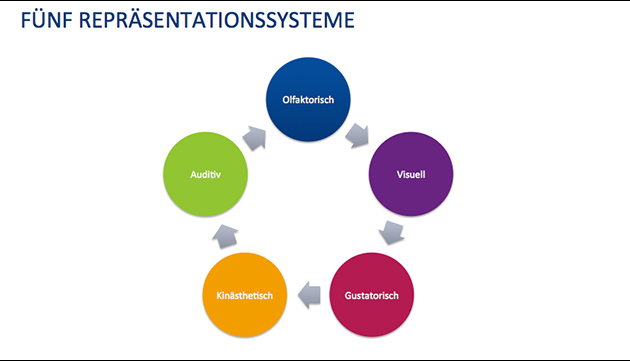 FÜNF REPRÄSENTATIONSSYSTEME

Olfaktorisch

Visuell

Gustatorisch

Kinästhetisch

Auditiv